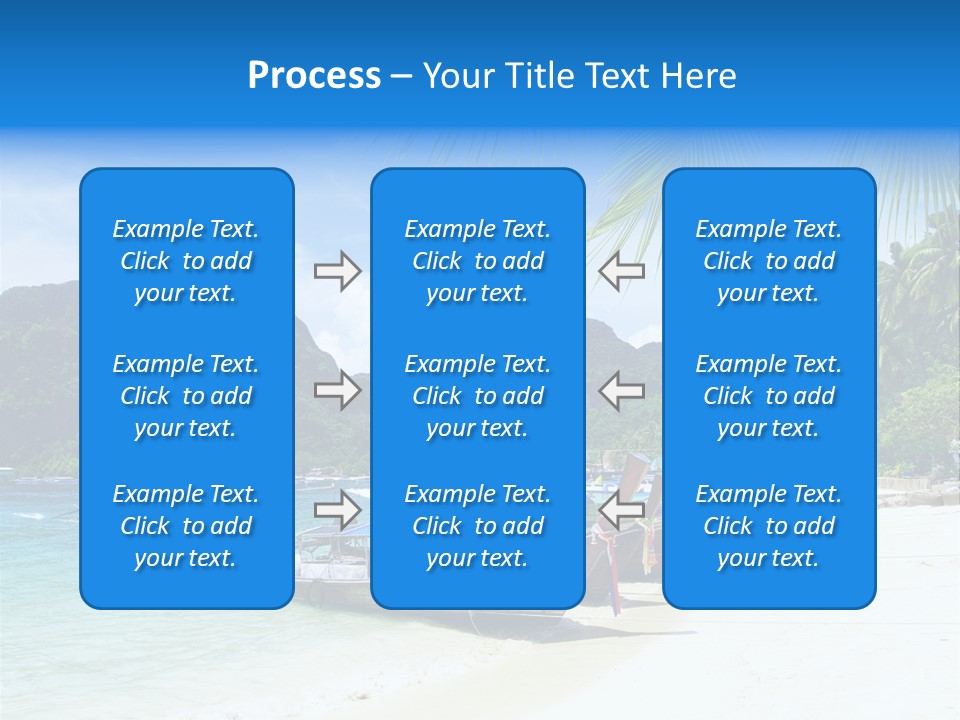 Process – Your Title Text Here

Example Text. Click to add your text.

Example Text. Click to add your text.

Example Text. Click to add your text.

Example Text. Click to add your text.

Example Text. Click to add your text.

Example Text. Click to add your text.

Example Text. Click to add your text.

Example Text. Click to add your text.

Example Text. Click to add your text.